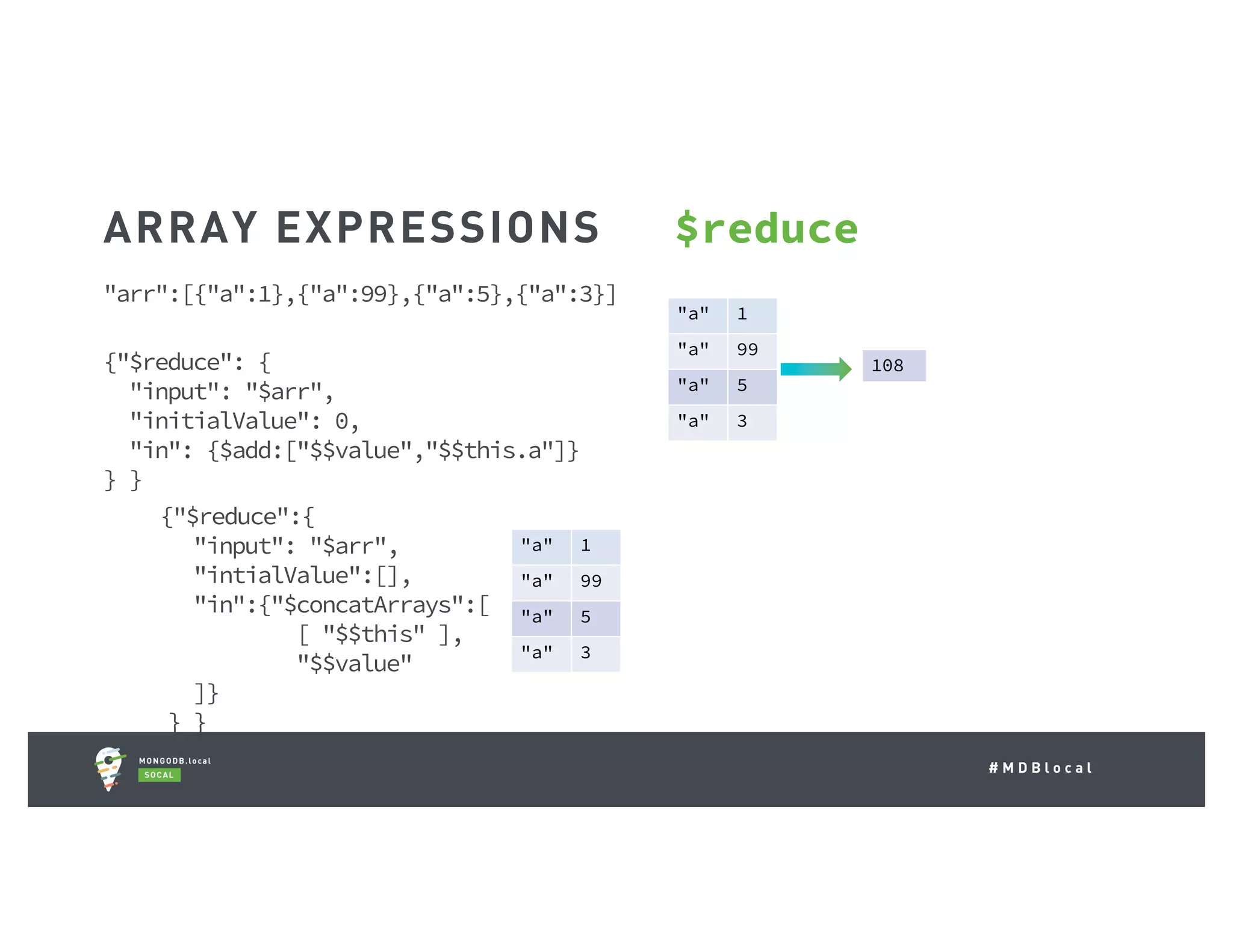 ARRAY EXPRESSIONS $reduce

"arr":[{"a":1},{"a":99},{"a":5},{"a":3}]

{"$reduce": {
"input": "$arr",
"initialValue": 0,
"in": {$add:["$$value","$$this.a"]}
} }

| "a" | 1 |
|---|---|
| "a" | 99 |
| "a" | 5 |
| "a" | 3 |

108

{"$reduce":{
"input": "$arr",
"intialValue":[],
"in":{"$concatArrays":[
[ "$$this" ],
"$$value"
]}
} }

| "a" | 1 |
|---|---|
| "a" | 99 |
| "a" | 5 |
| "a" | 3 |

MONGODB.local
SOCAL

#MDBlocal